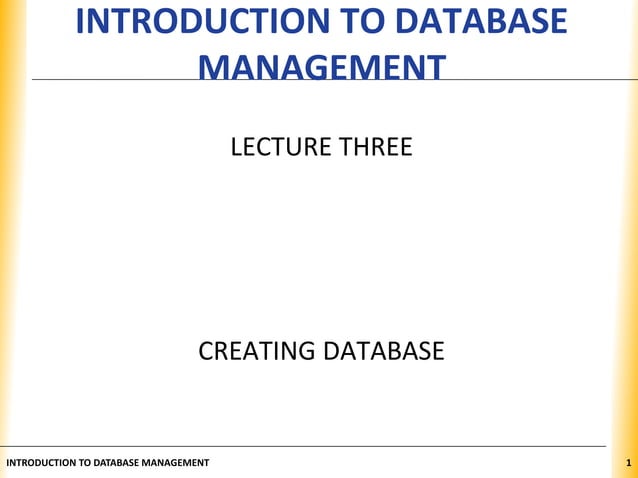 INTRODUCTION TO DATABASE MANAGEMENT

LECTURE THREE

CREATING DATABASE

INTRODUCTION TO DATABASE MANAGEMENT

1